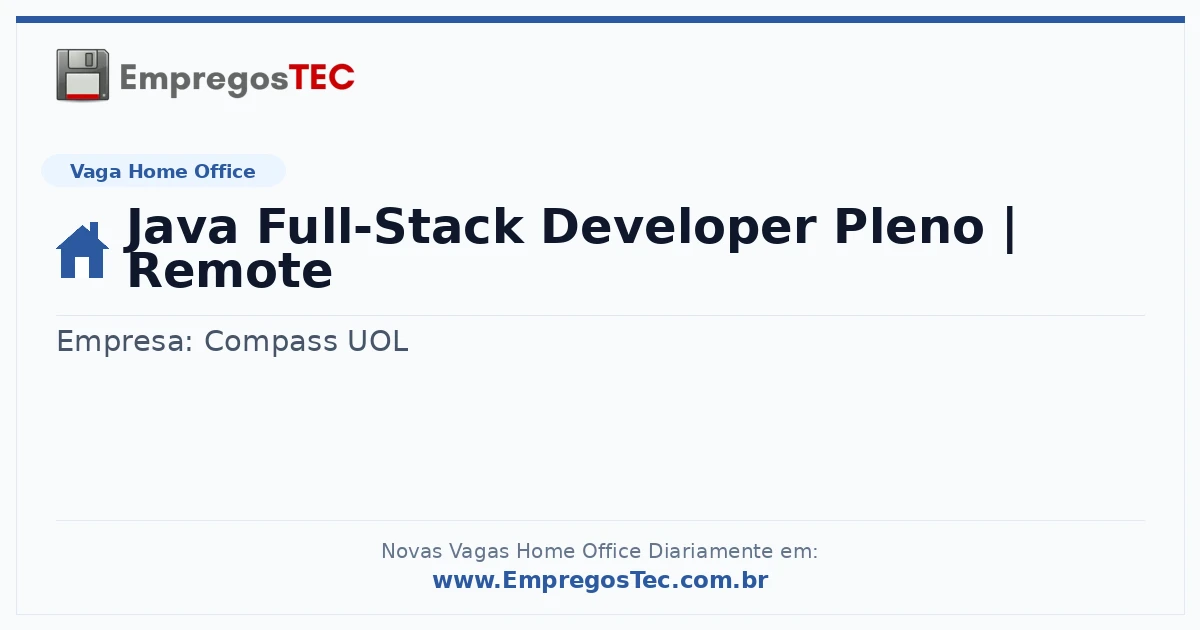 EmpregosTEC

Vaga Home Office

Java Full-Stack Developer Pleno | Remote

Empresa: Compass UOL

Novas Vagas Home Office Diariamente em:
www.EmpregosTec.com.br